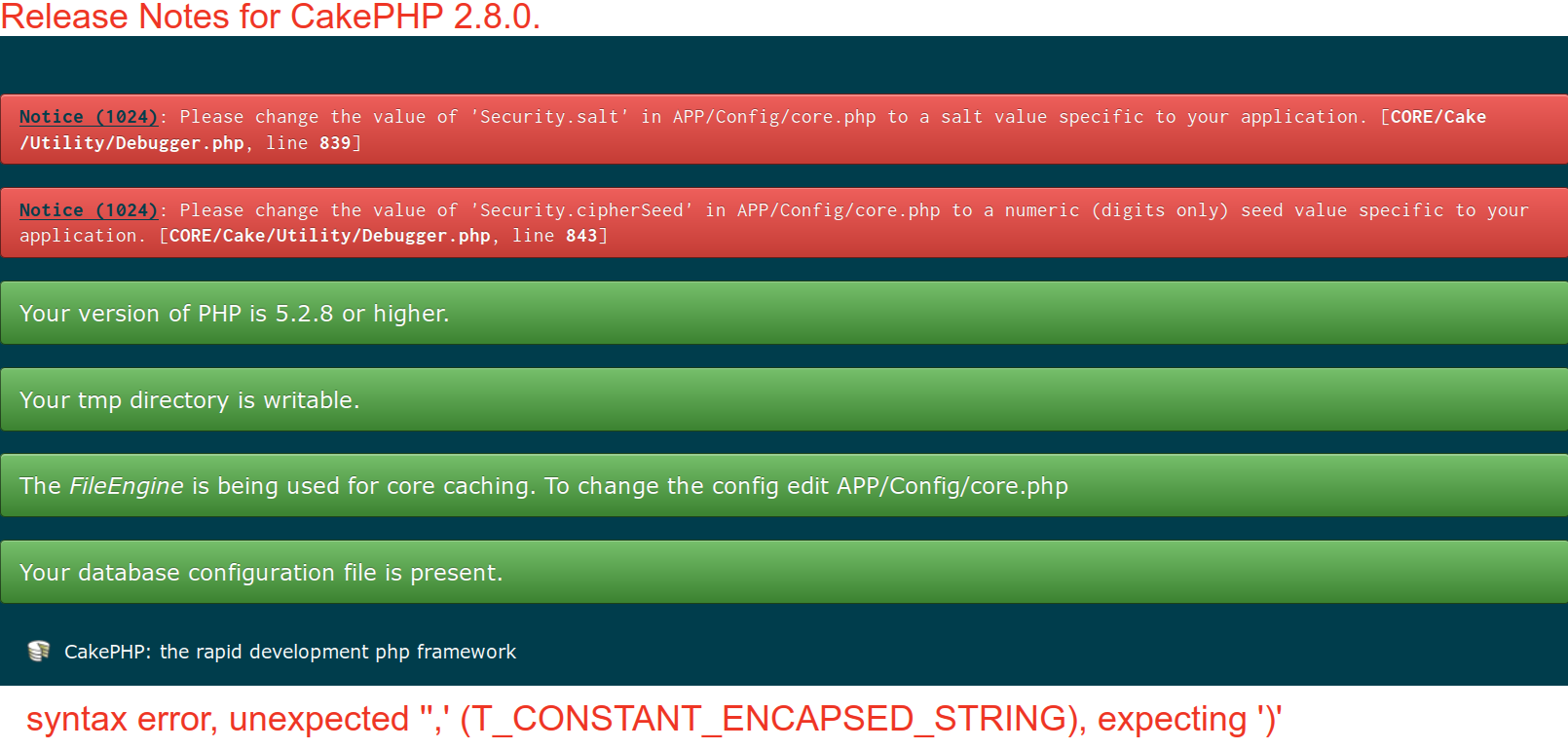 Release Notes for CakePHP 2.8.0.

Notice (1024): Please change the value of 'Security.salt' in APP/Config/core.php to a salt value specific to your application. [CORE/Cake/Utility/Debugger.php, line 839]

Notice (1024): Please change the value of 'Security.cipherSeed' in APP/Config/core.php to a numeric (digits only) seed value specific to your application. [CORE/Cake/Utility/Debugger.php, line 843]

Your version of PHP is 5.2.8 or higher.

Your tmp directory is writable.

The FileEngine is being used for core caching. To change the config edit APP/Config/core.php

Your database configuration file is present.

CakePHP: the rapid development php framework

syntax error, unexpected '',' (T_CONSTANT_ENCAPSED_STRING), expecting ')'